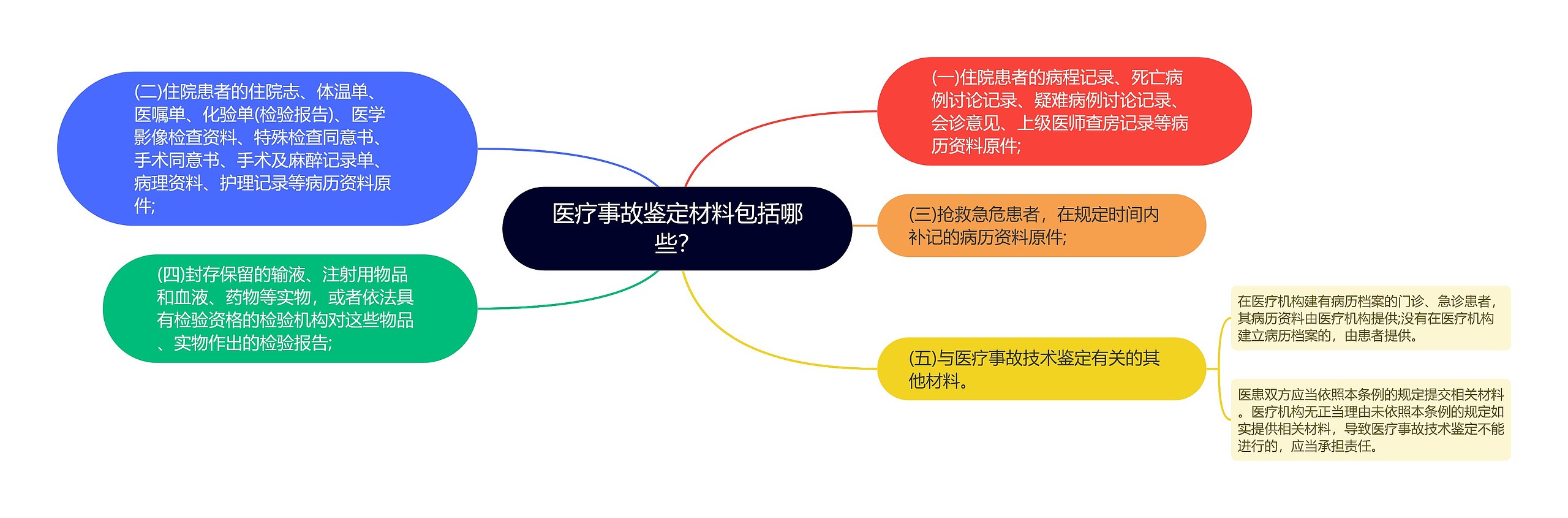 医疗事故鉴定材料包括哪些?

(一)住院患者的病程记录、死亡病例讨论记录、疑难病例讨论记录、会诊意见、上级医师查房记录等病历资料原件;

(二)住院患者的住院志、体温单、医嘱单、化验单(检验报告)、医学影像检查资料、特殊检查同意书、手术同意书、手术及麻醉记录单、病理资料、护理记录等病历资料原件;

(三)抢救急危患者，在规定时间内补记的病历资料原件;

(四)封存保留的输液、注射用物品和血液、药物等实物，或者依法具有检验资格的检验机构对这些物品、实物作出的检验报告;

(五)与医疗事故技术鉴定有关的其他材料。

在医疗机构建有病历档案的门诊、急诊患者，其病历资料由医疗机构提供;没有在医疗机构建立病历档案的，由患者提供。

医患双方应当依照本条例的规定提交相关材料。医疗机构无正当理由未依照本条例的规定如实提供相关材料，导致医疗事故技术鉴定不能进行的，应当承担责任。